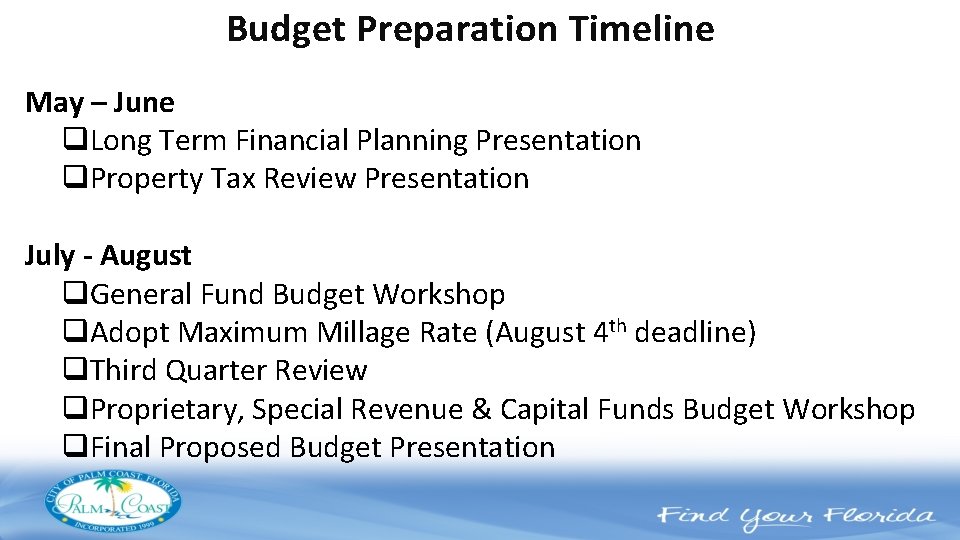 Budget Preparation Timeline

May – June
❑Long Term Financial Planning Presentation
❑Property Tax Review Presentation

July - August
❑General Fund Budget Workshop
❑Adopt Maximum Millage Rate (August 4$^{th}$ deadline)
❑Third Quarter Review
❑Proprietary, Special Revenue & Capital Funds Budget Workshop
❑Final Proposed Budget Presentation

CITY OF PALM COAST, FLORIDA
PALM COAST
INCORPORATED 1999

Find Your Florida